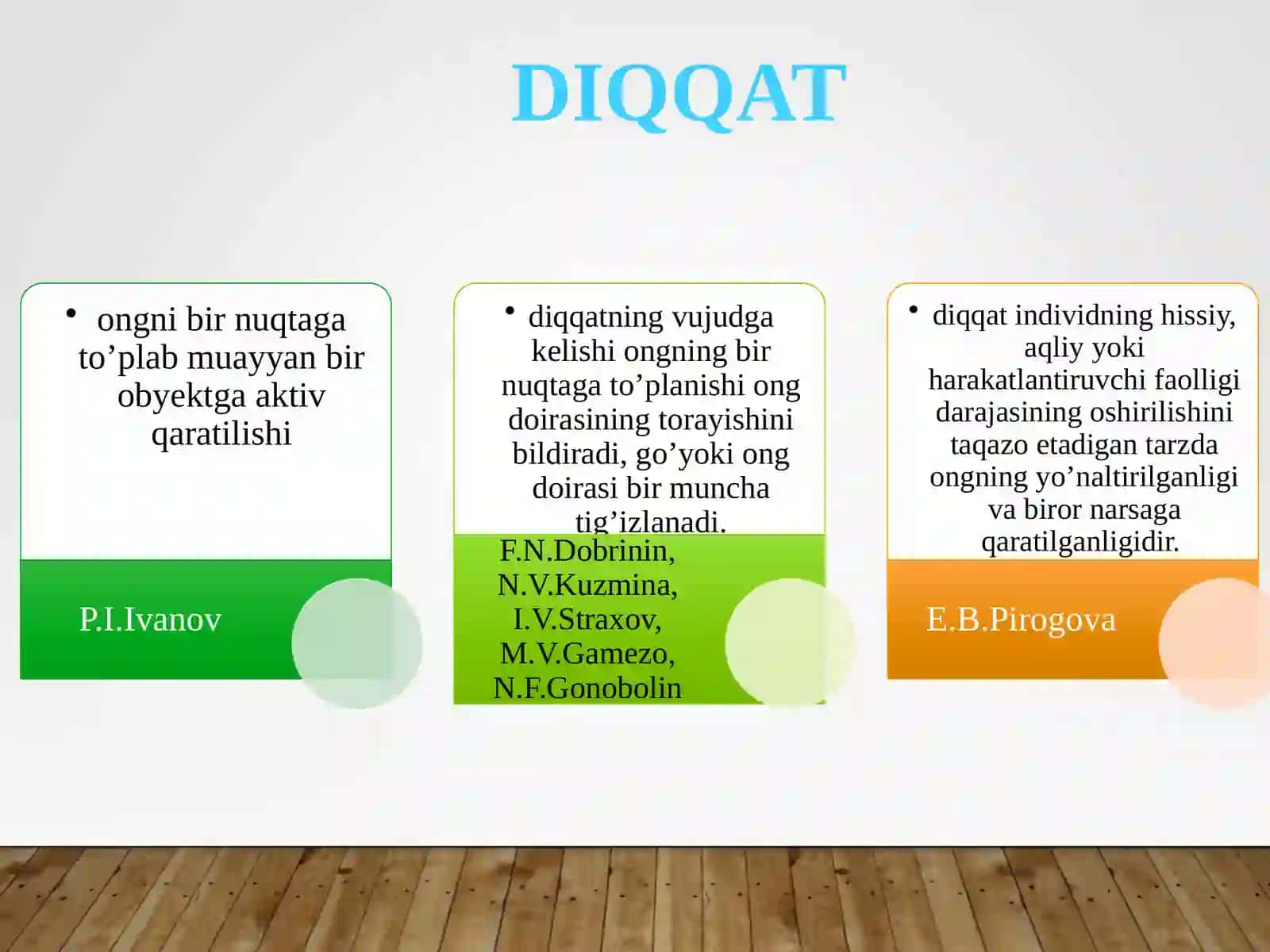 DIQQAT

• ongni bir nuqtaga to’plab muayyan bir obyektga aktiv qaratilishi

P.I.Ivanov

• diqqatning vujudga kelishi ongning bir nuqtaga to’planishi ong doirasining torayishini bildiradi, go’yoki ong doirasi bir muncha tig’izlanadi.

F.N.Dobrinin, N.V.Kuzmina, I.V.Straxov, M.V.Gamezo, N.F.Gonobolin

• diqqat individning hissiy, aqliy yoki harakatlantiruvchi faolligi darajasining oshirilishini taqazo etadigan tarzda ongning yo’naltirilganligi va biror narsaga qaratilganligidir.

E.B.Pirogova